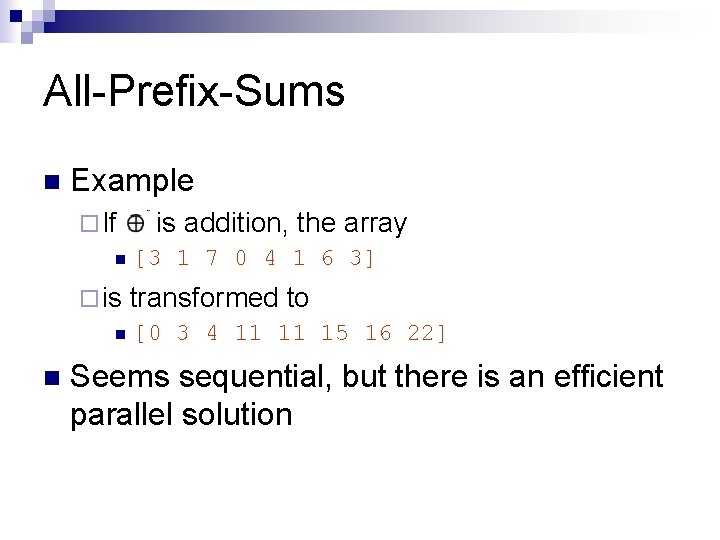 All-Prefix-Sums

Example

If $\oplus$ is addition, the array

[3 1 7 0 4 1 6 3]

is transformed to

[0 3 4 11 11 15 16 22]

Seems sequential, but there is an efficient parallel solution